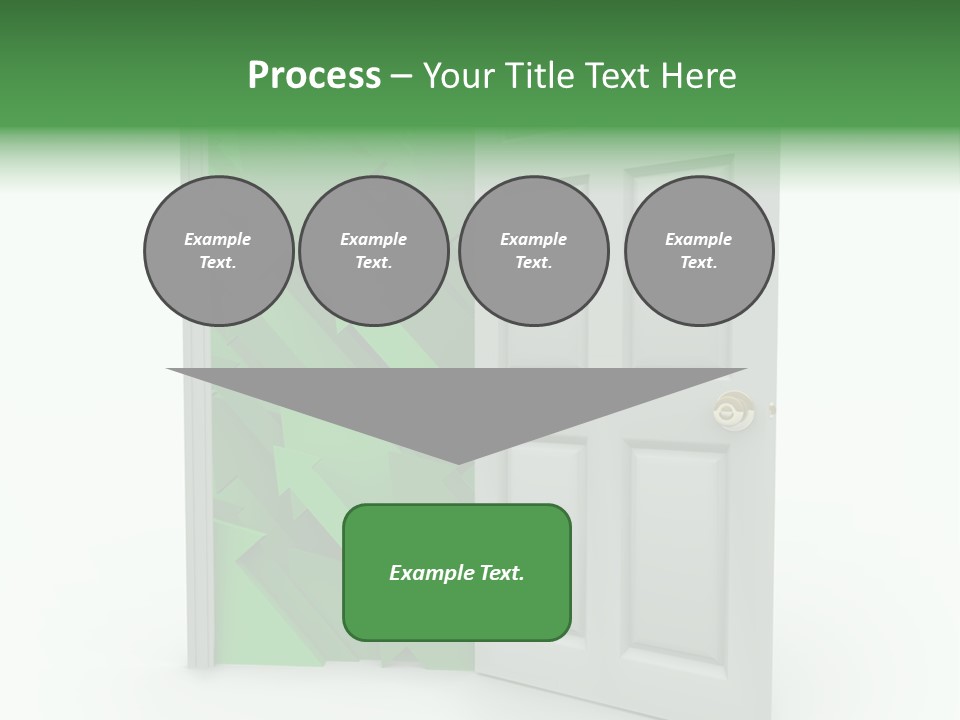 Process – Your Title Text Here

Example Text.

Example Text.

Example Text.

Example Text.

Example Text.